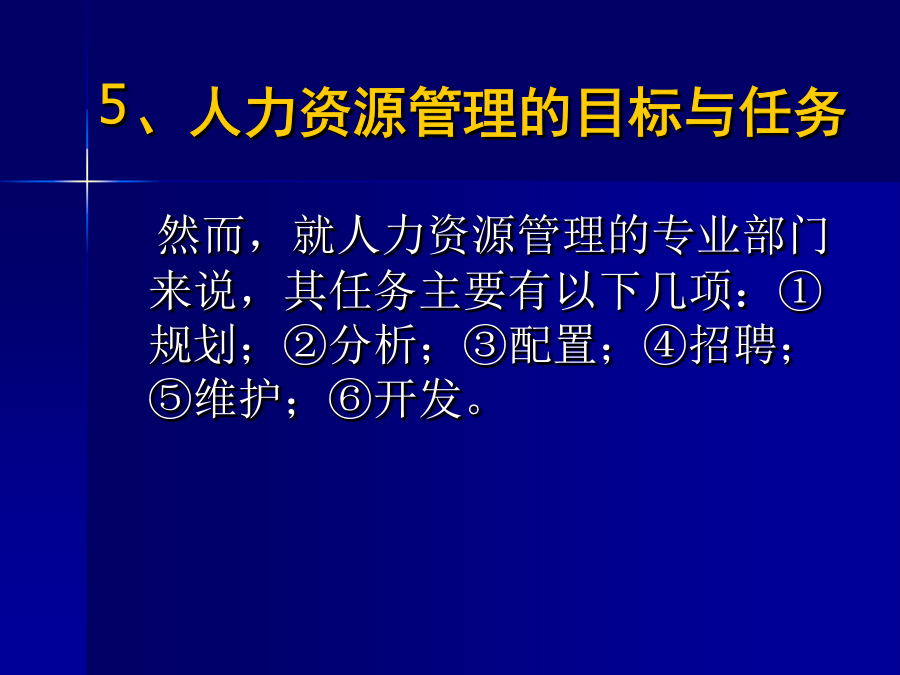 5、人力资源管理的目标与任务

然而，就人力资源管理的专业部门来说，其任务主要有以下几项：①规划；②分析；③配置；④招聘；⑤维护；⑥开发。